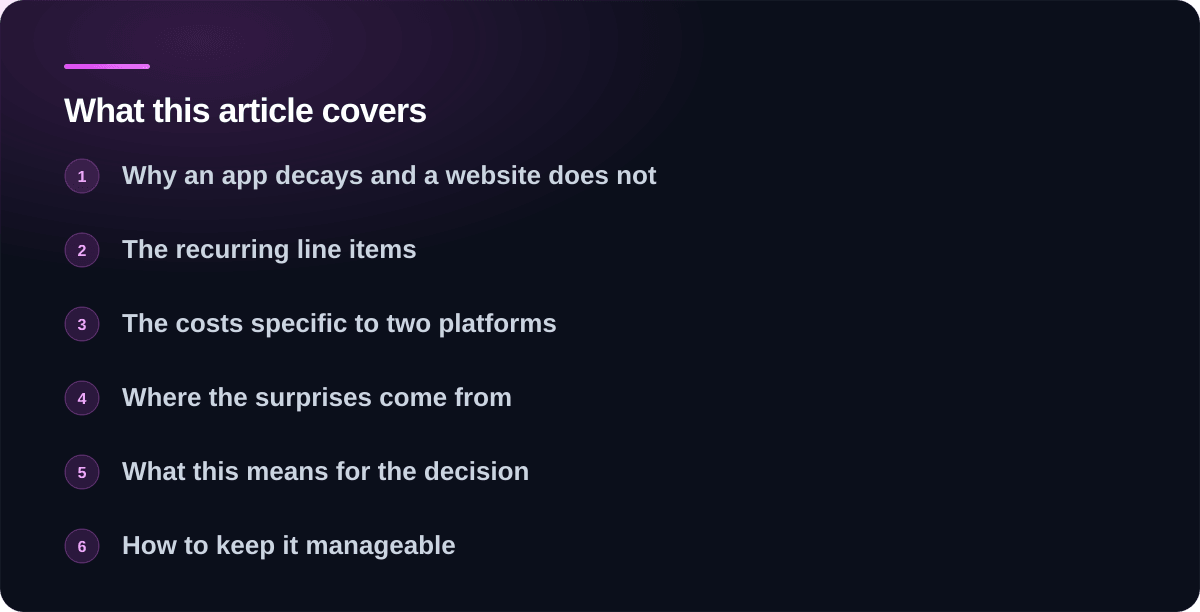 What this article covers

1 Why an app decays and a website does not

2 The recurring line items

3 The costs specific to two platforms

4 Where the surprises come from

5 What this means for the decision

6 How to keep it manageable